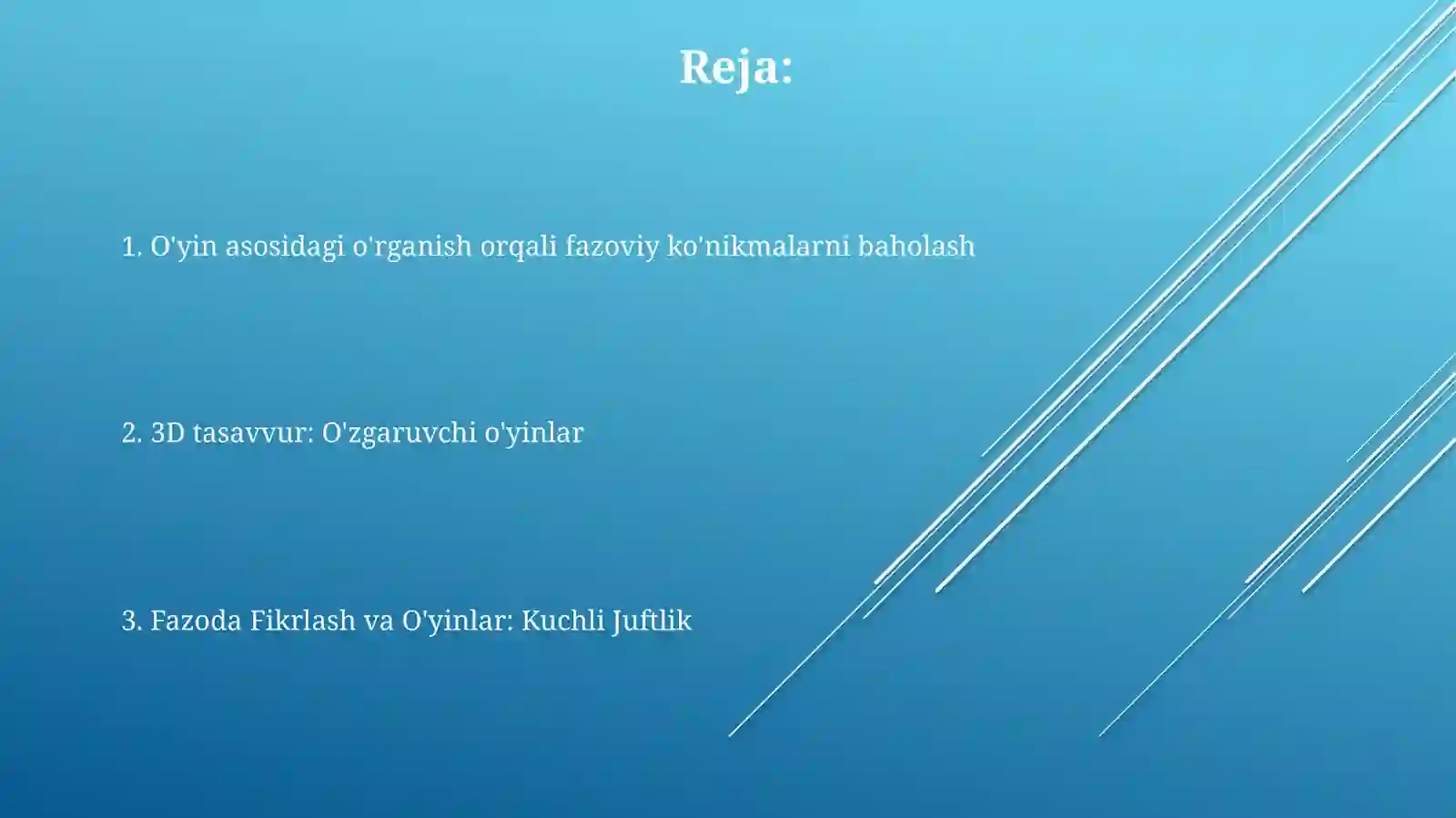 Reja:

1. O'yin asosidagi o'rganish orqali fazoviy ko'nikmalarni baholash

2. 3D tasavvur: O'zgaruvchi o'yinlar

3. Fazoda Fikrlash va O'yinlar: Kuchli Juftlik